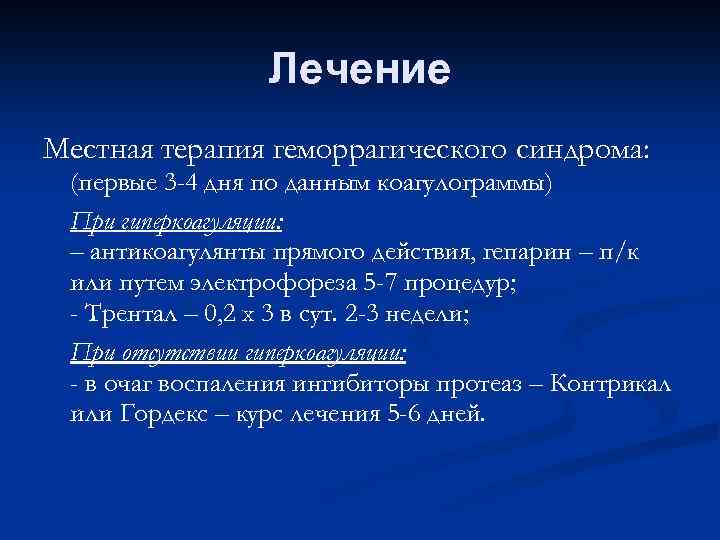 Лечение

Местная терапия геморрагического синдрома:
(первые 3-4 дня по данным коагулограммы)

При гиперкоагуляции:
– антикоагулянты прямого действия, гепарин – п/к или путем электрофореза 5-7 процедур;
- Трентал – 0,2 х 3 в сут. 2-3 недели;

При отсутствии гиперкоагуляции:
- в очаг воспаления ингибиторы протеаз – Контрикал или Гордекс – курс лечения 5-6 дней.